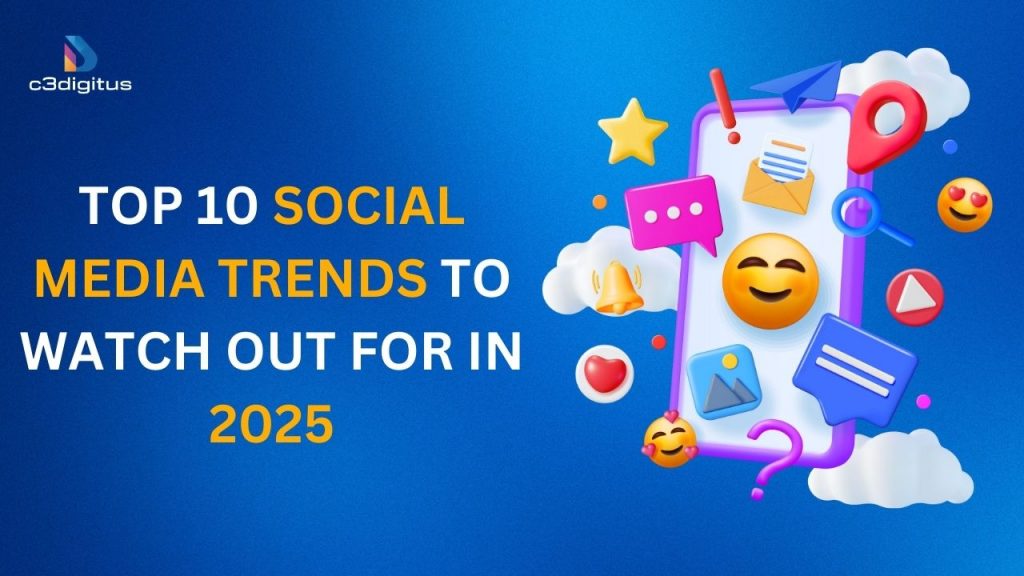 c3digitus

TOP 10 SOCIAL MEDIA TRENDS TO WATCH OUT FOR IN 2025